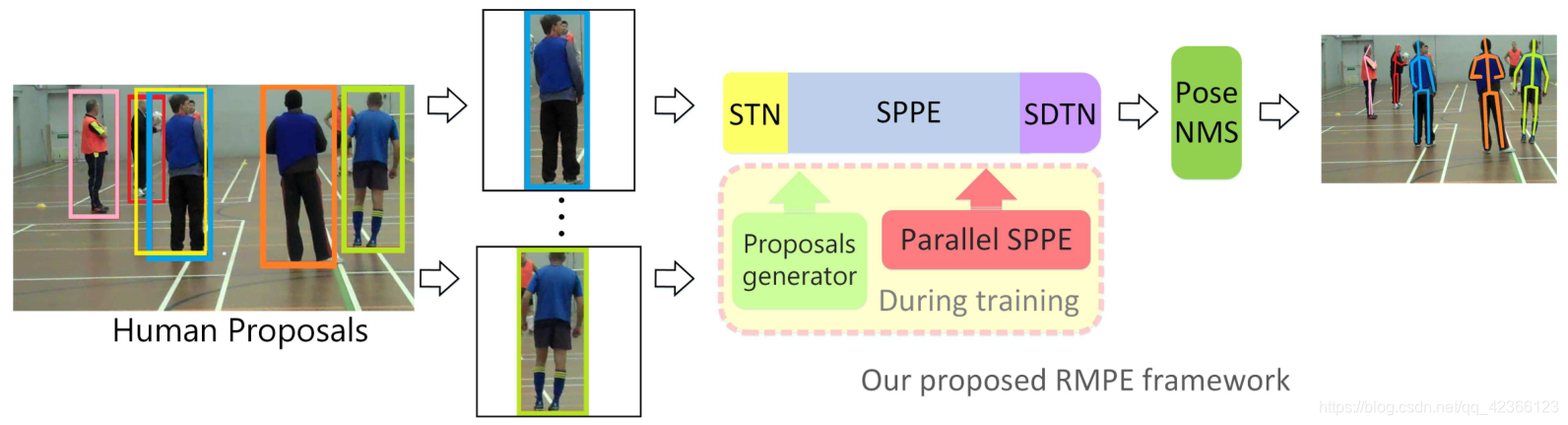 Human Proposals

STN SPPE SDTN

Pose NMS

Proposals generator

Parallel SPPE

During training

Our proposed RMPE framework

https://blog.csdn.net/qq_42366123